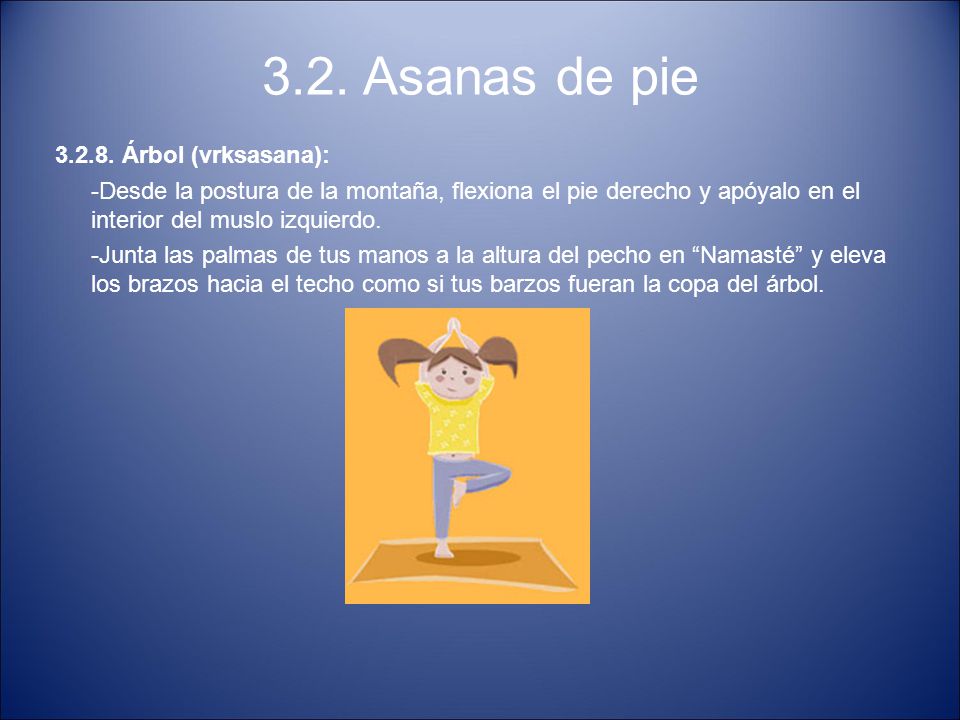 3.2. Asanas de pie

3.2.8. Árbol (vrksasana):

-Desde la postura de la montaña, flexiona el pie derecho y apóyalo en el interior del muslo izquierdo.

-Junta las palmas de tus manos a la altura del pecho en “Namasté” y eleva los brazos hacia el techo como si tus barzos fueran la copa del árbol.